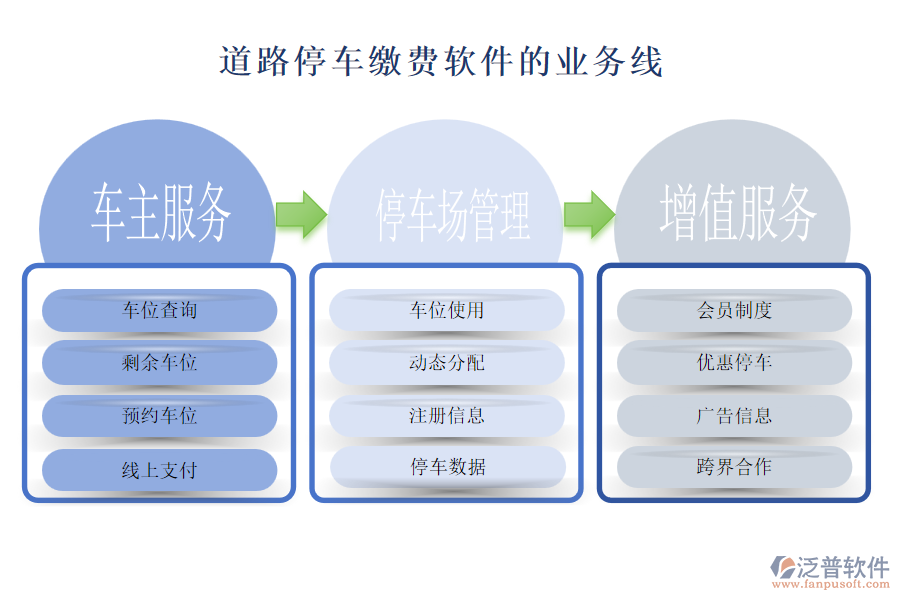 道路停车缴费软件的业务线

车主服务

车位查询

剩余车位

预约车位

线上支付

停车场管理

车位使用

动态分配

注册信息

停车数据

增值服务

会员制度

优惠停车

广告信息

跨界合作

泛普软件
www.fanpusoft.com